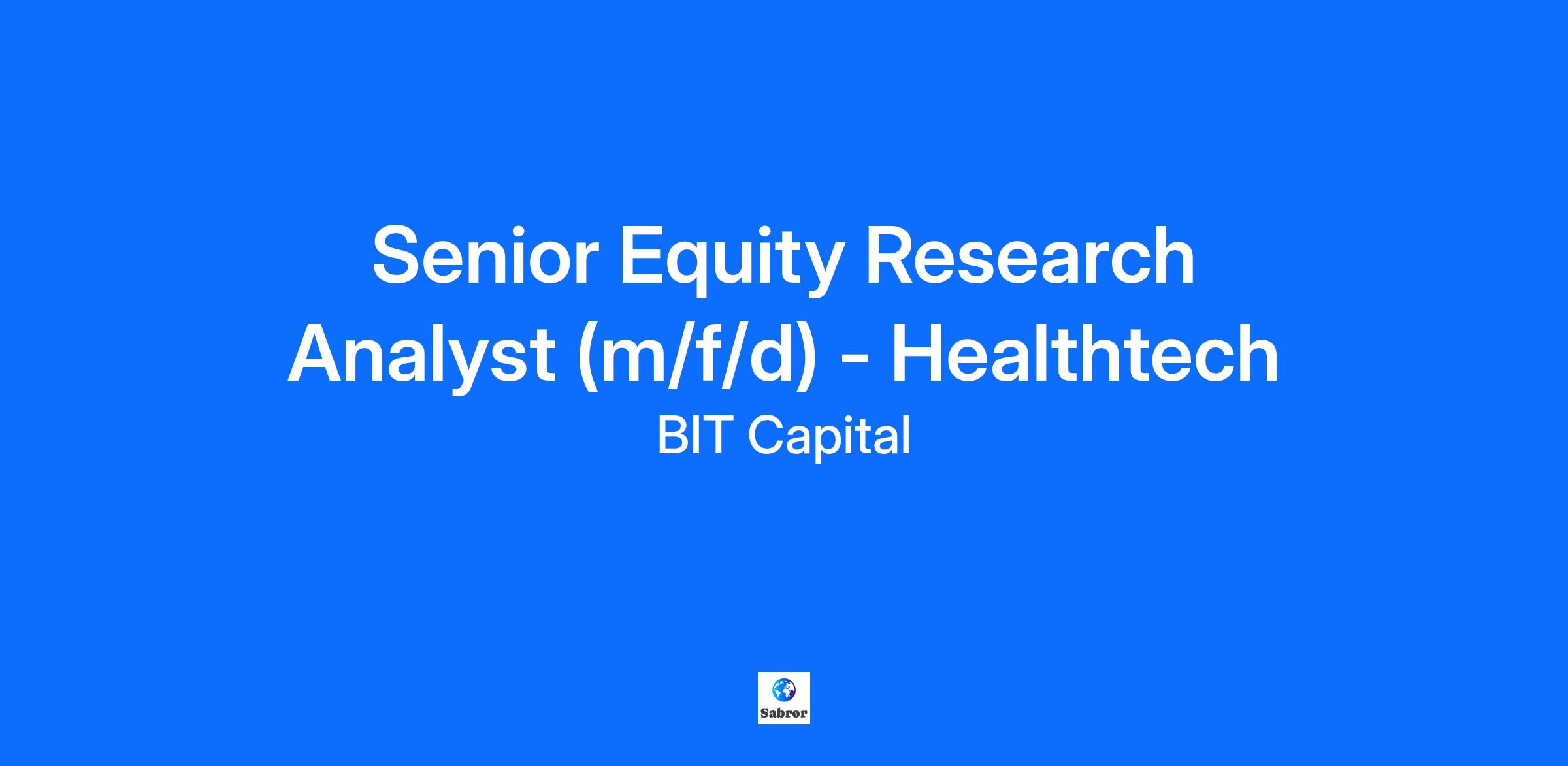 Senior Equity Research Analyst (m/f/d) - Healthtech

BIT Capital

Sabror